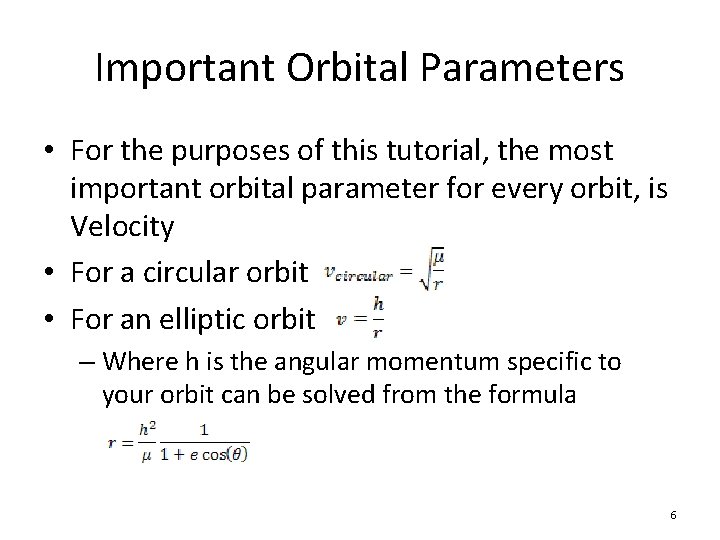 Important Orbital Parameters

• For the purposes of this tutorial, the most important orbital parameter for every orbit, is Velocity

• For a circular orbit $v_{circular} = \sqrt{\frac{\mu}{r}}$

• For an elliptic orbit $v = \frac{h}{r}$

– Where h is the angular momentum specific to your orbit can be solved from the formula

$r = \frac{h^2}{\mu} \frac{1}{1 + e\cos(\theta)}$

6